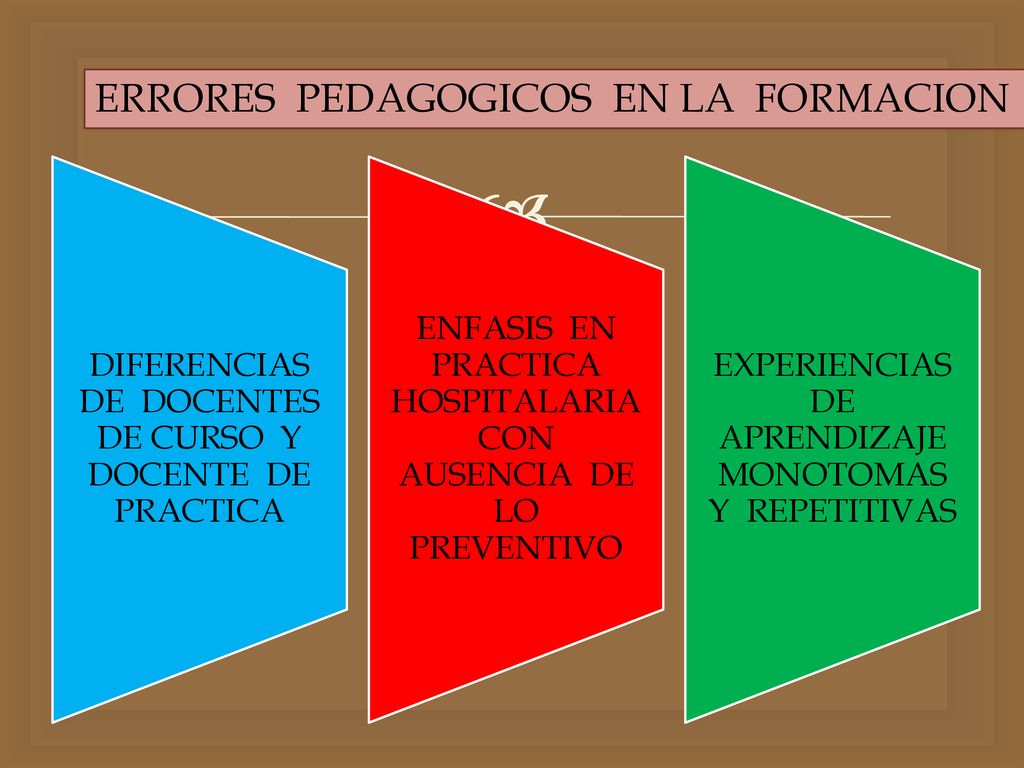 ERRORES PEDAGOGICOS EN LA FORMACION

DIFERENCIAS DE DOCENTES DE CURSO Y DOCENTE DE PRACTICA

ENFASIS EN PRACTICA HOSPITALARIA CON AUSENCIA DE LO PREVENTIVO

EXPERIENCIAS DE APRENDIZAJE MONOTOMAS Y REPETITIVAS